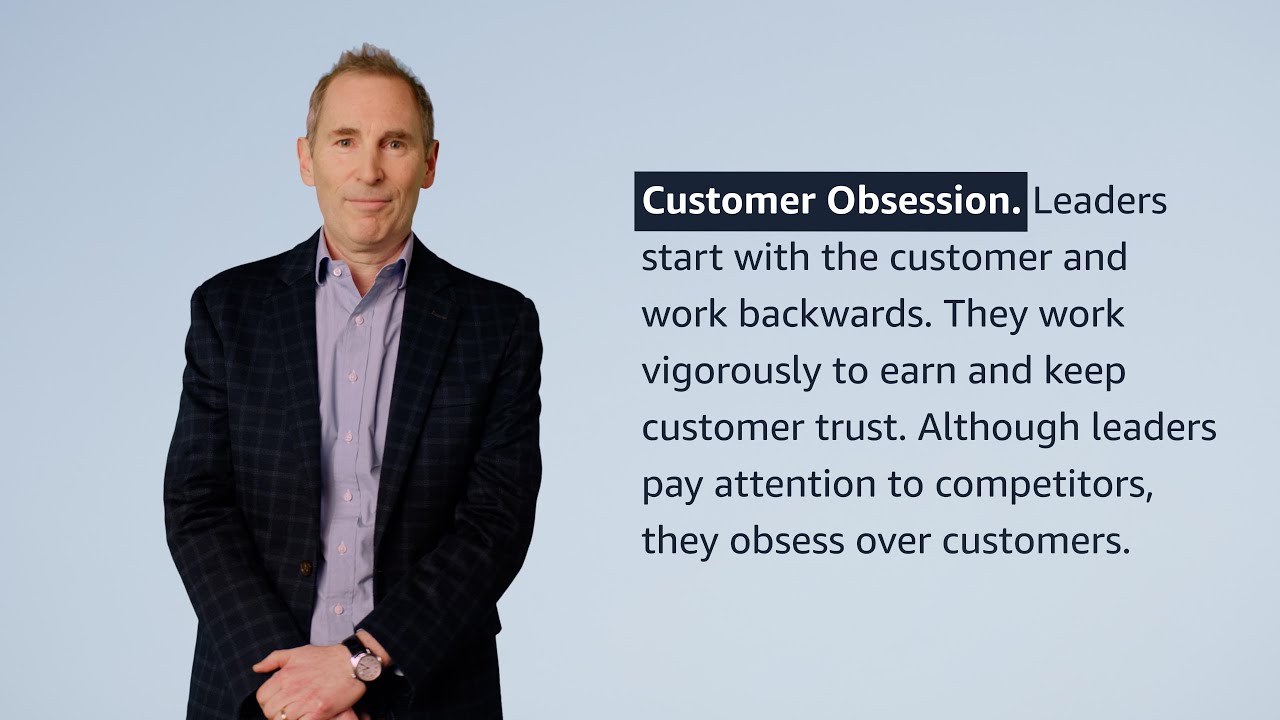 Customer Obsession. Leaders start with the customer and work backwards. They work vigorously to earn and keep customer trust. Although leaders pay attention to competitors, they obsess over customers.